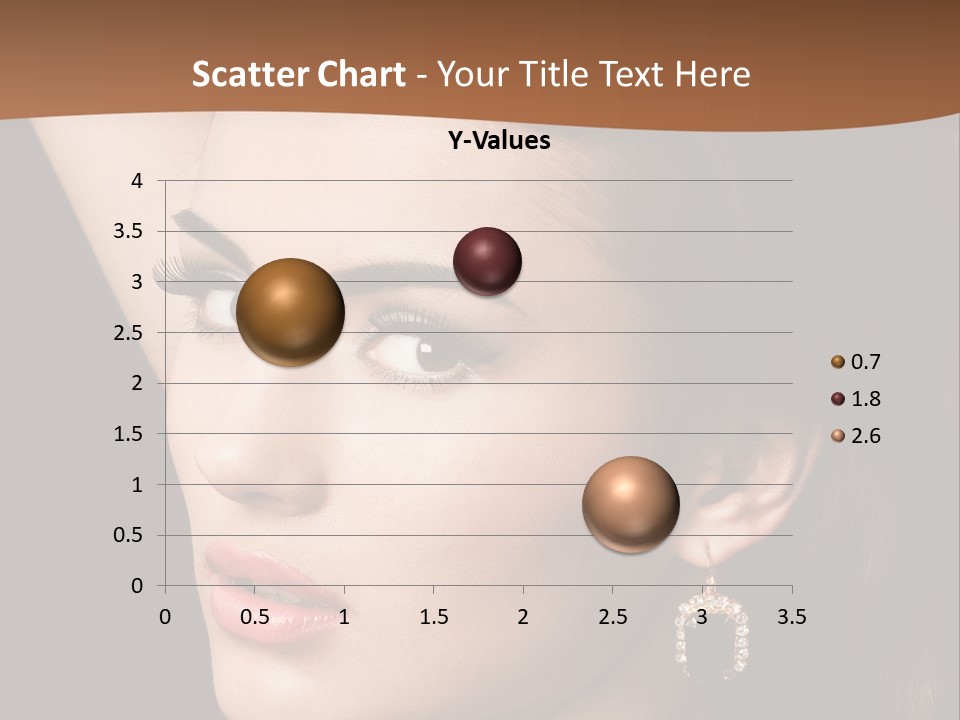 Scatter Chart - Your Title Text Here

Y-Values

4
3.5
3
2.5
2
1.5
1
0.5
0

0 0.5 1 1.5 2 2.5 3 3.5

0.7
1.8
2.6